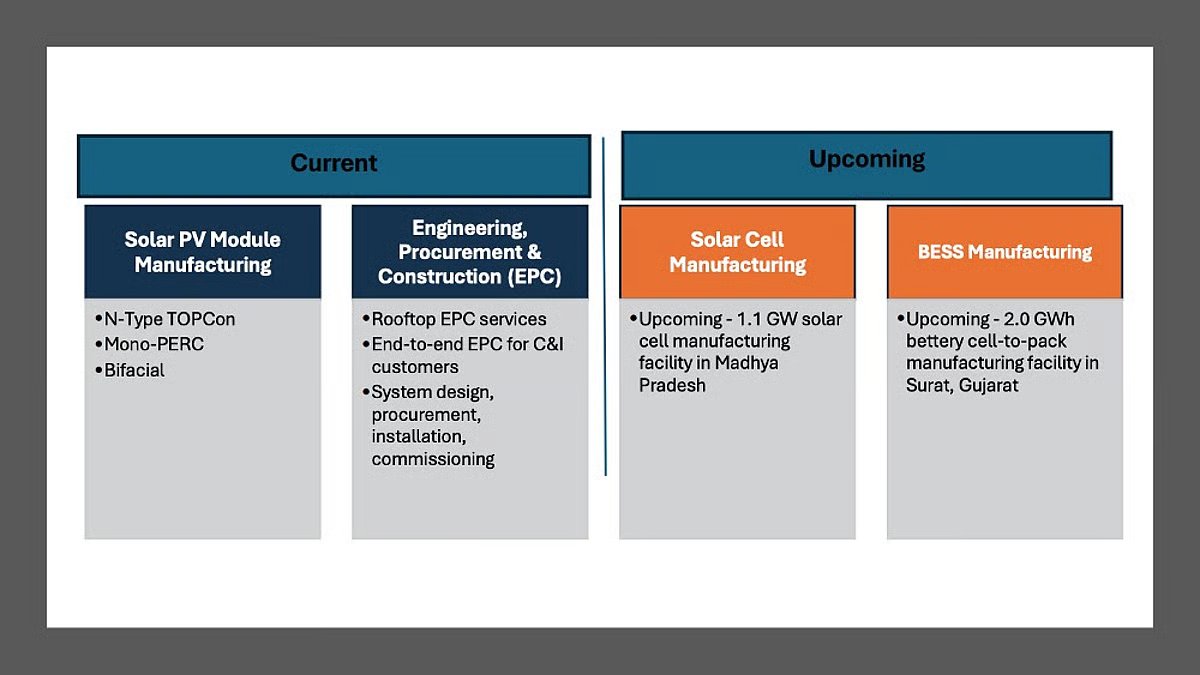 Current

Solar PV Module Manufacturing

•N-Type TOPCon
•Mono-PERC
•Bifacial

Engineering, Procurement & Construction (EPC)

•Rooftop EPC services
•End-to-end EPC for C&I customers
•System design, procurement, installation, commissioning

Upcoming

Solar Cell Manufacturing

•Upcoming - 1.1 GW solar cell manufacturing facility in Madhya Pradesh

BESS Manufacturing

•Upcoming - 2.0 GWh bettery cell-to-pack manufacturing facility in Surat, Gujarat